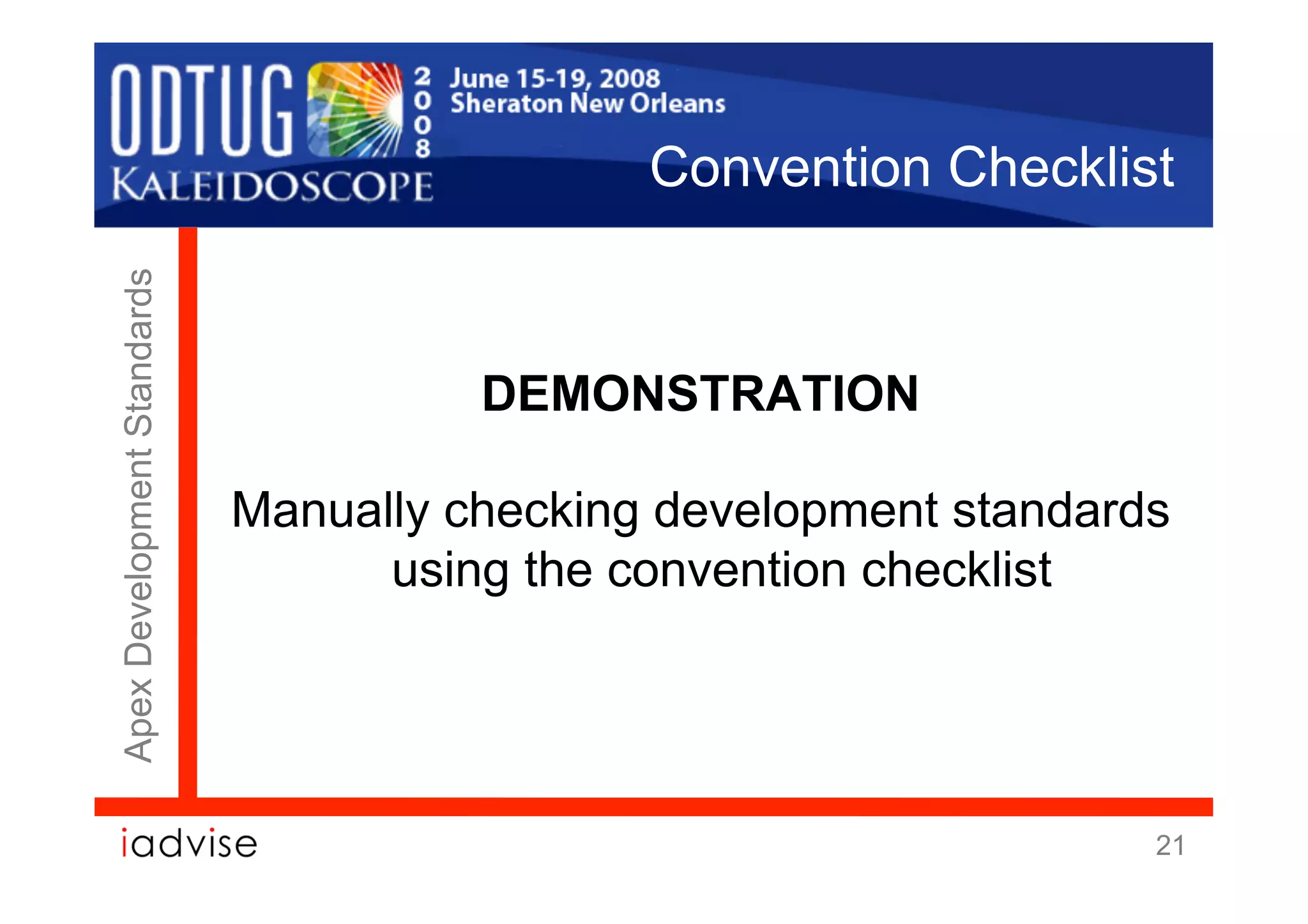 ODTUG KALEIDOSCOPE

2008

June 15-19, 2008
Sheraton New Orleans

Convention Checklist

Apex Development Standards

DEMONSTRATION

Manually checking development standards using the convention checklist

iadvise

21